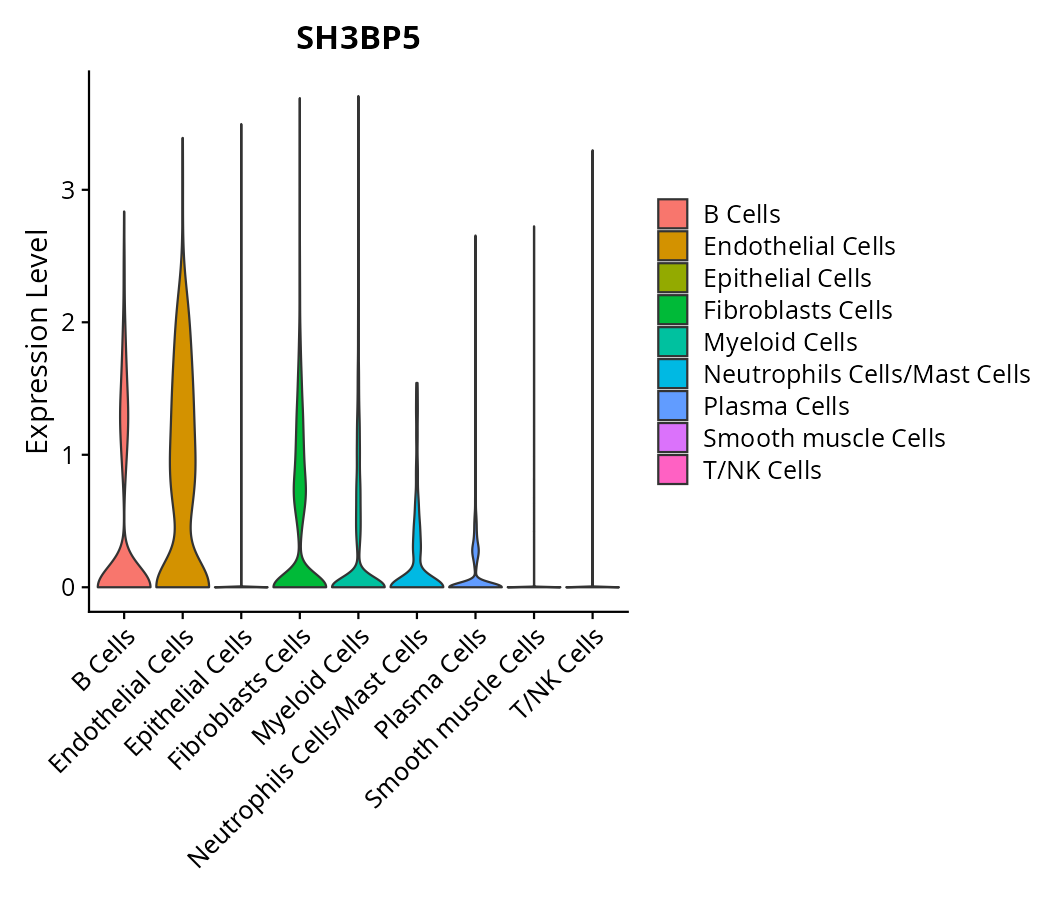 SH3BP5

Expression Level

3
2
1
0

B Cells
Endothelial Cells
Epithelial Cells
Fibroblasts Cells
Myeloid Cells
Neutrophils Cells/Mast Cells
Plasma Cells
Smooth muscle Cells
T/NK Cells

B Cells
Endothelial Cells
Epithelial Cells
Fibroblasts Cells
Myeloid Cells
Neutrophils Cells/Mast Cells
Plasma Cells
Smooth muscle Cells
T/NK Cells